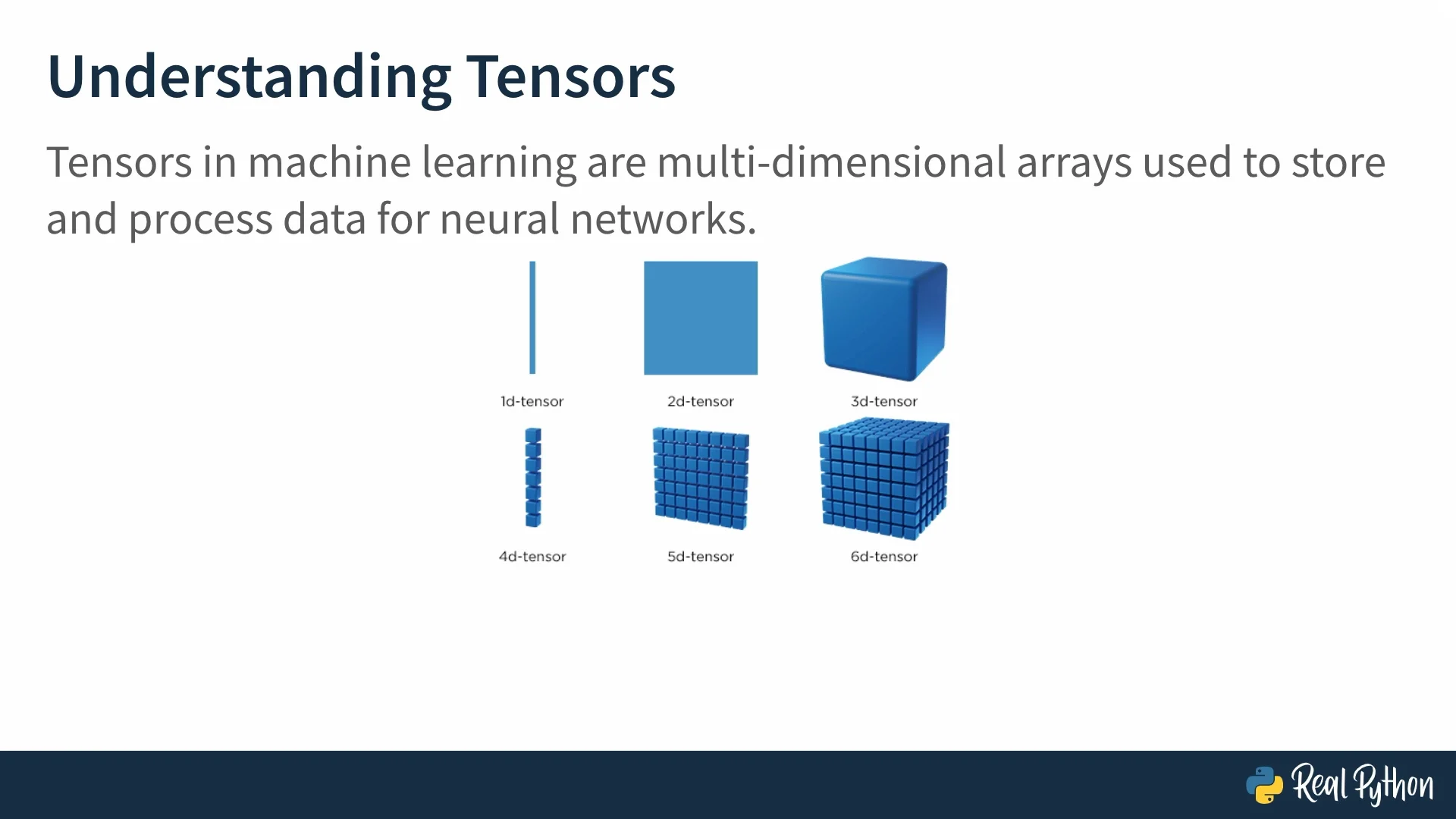 Understanding Tensors

Tensors in machine learning are multi-dimensional arrays used to store and process data for neural networks.

1d-tensor
2d-tensor
3d-tensor
4d-tensor
5d-tensor
6d-tensor

Real Python